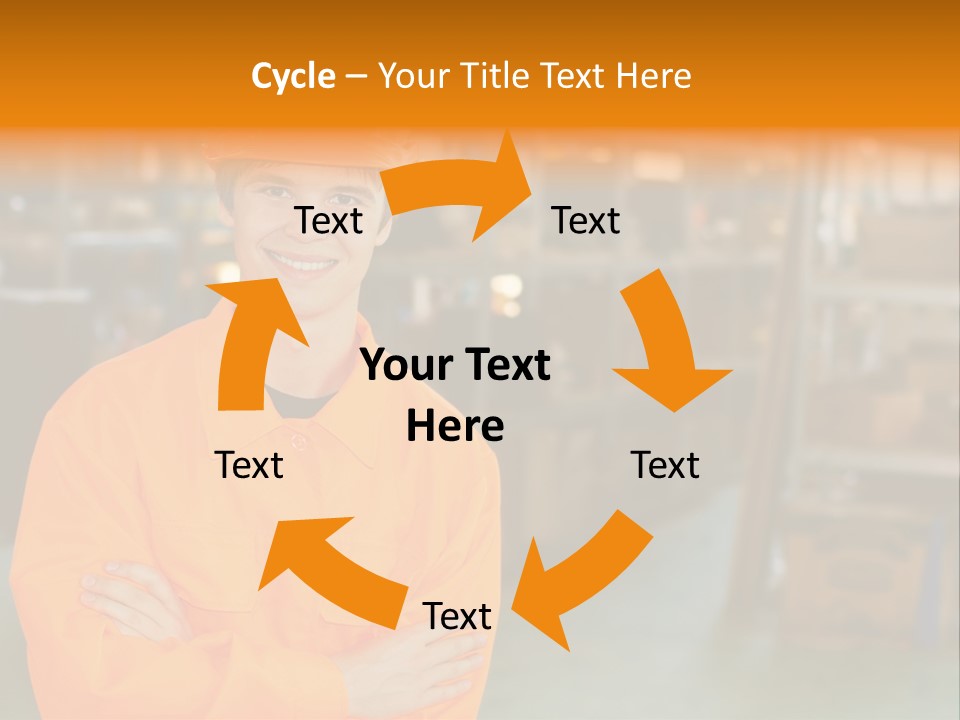 Cycle – Your Title Text Here

Text

Text

Your Text Here

Text

Text

Text